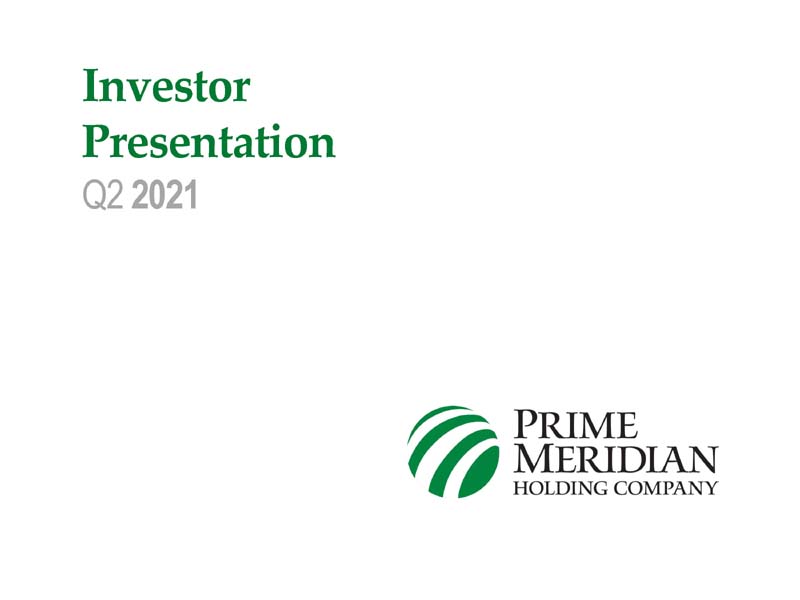 Investor Presentation
Q2 2021

PRIME MERIDIAN
HOLDING COMPANY